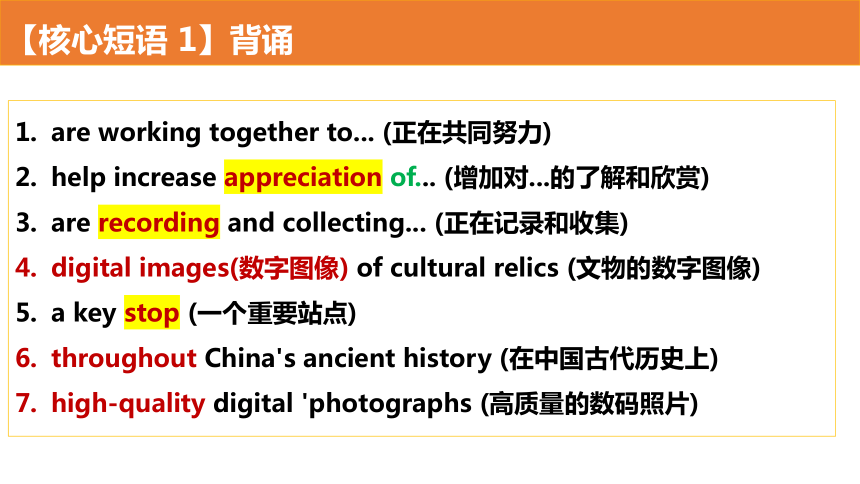 【核心短语 1】背诵

1. are working together to... (正在共同努力)
2. help increase appreciation of... (增加对...的了解和欣赏)
3. are recording and collecting... (正在记录和收集)
4. digital images(数字图像) of cultural relics (文物的数字图像)
5. a key stop (一个重要站点)
6. throughout China's ancient history (在中国古代历史上)
7. high-quality digital 'photographs (高质量的数码照片)